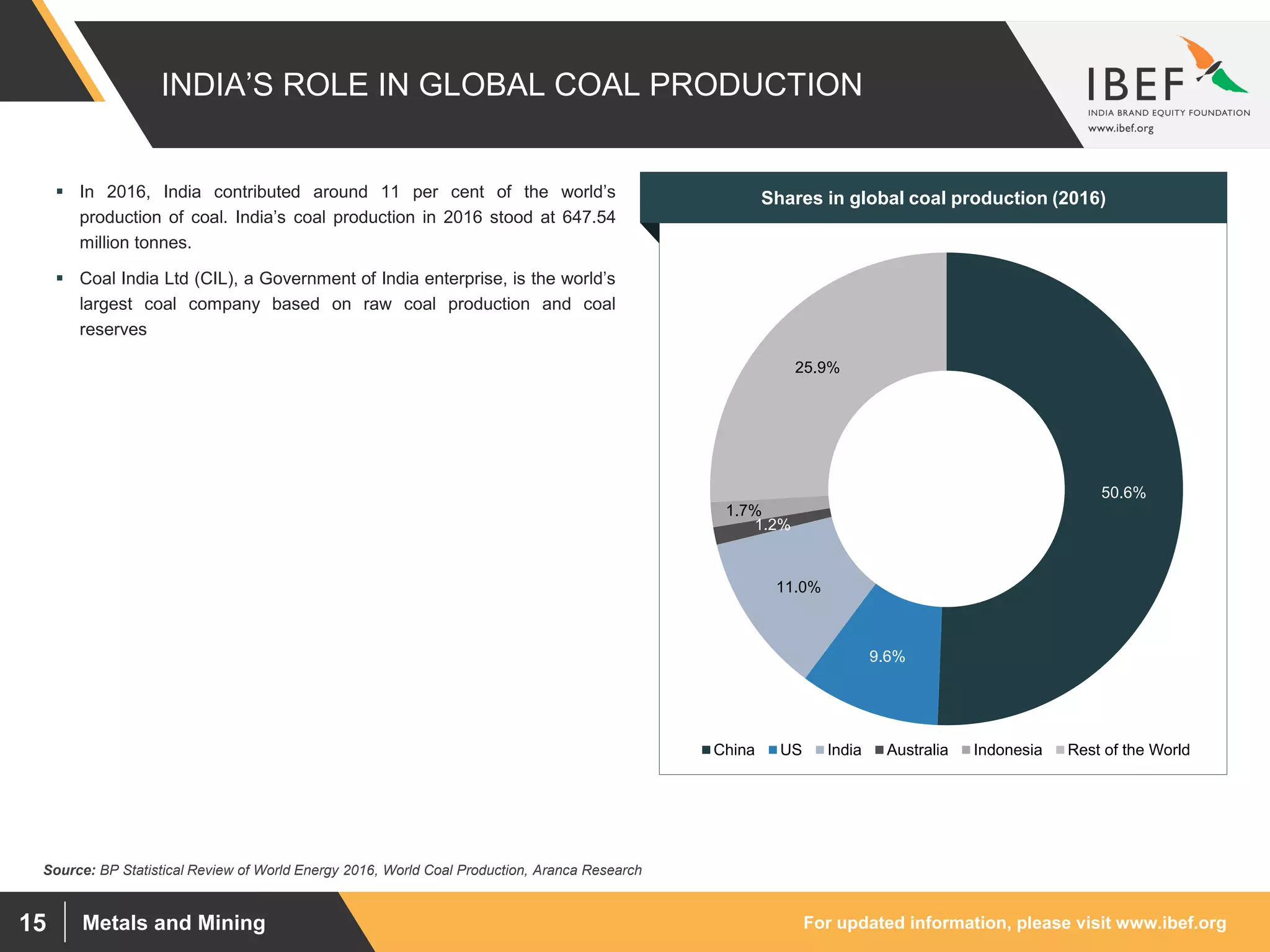 INDIA'S ROLE IN GLOBAL COAL PRODUCTION

IBEF
INDIA BRAND EQUITY FOUNDATION
www.ibef.org

▪ In 2016, India contributed around 11 per cent of the world's production of coal. India's coal production in 2016 stood at 647.54 million tonnes.

▪ Coal India Ltd (CIL), a Government of India enterprise, is the world's largest coal company based on raw coal production and coal reserves

Shares in global coal production (2016)

25.9%
50.6%
1.7%
1.2%
11.0%
9.6%

China US India Australia Indonesia Rest of the World

Source: BP Statistical Review of World Energy 2016, World Coal Production, Aranca Research

15 Metals and Mining

For updated information, please visit www.ibef.org